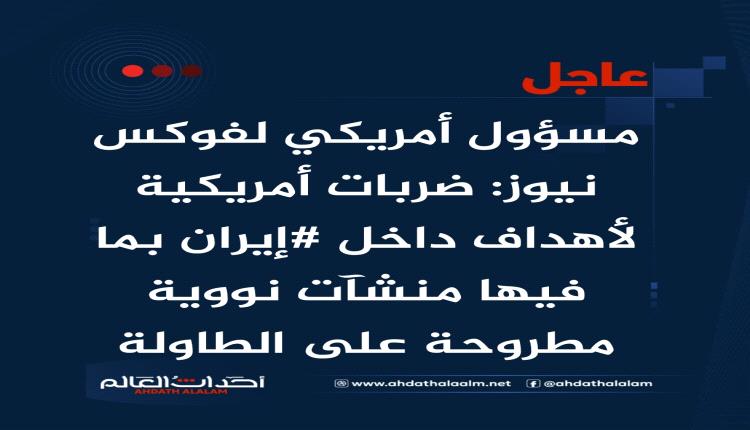 عاجل

مسؤول أمريكي لفوكس نيوز: ضربات أمريكية لأهداف داخل #إيران بما فيها منشآت نووية مطروحة على الطاولة

أحداث العالم
AHDATH ALALAM

www.ahdathalaalm.net
@ahdathalalam